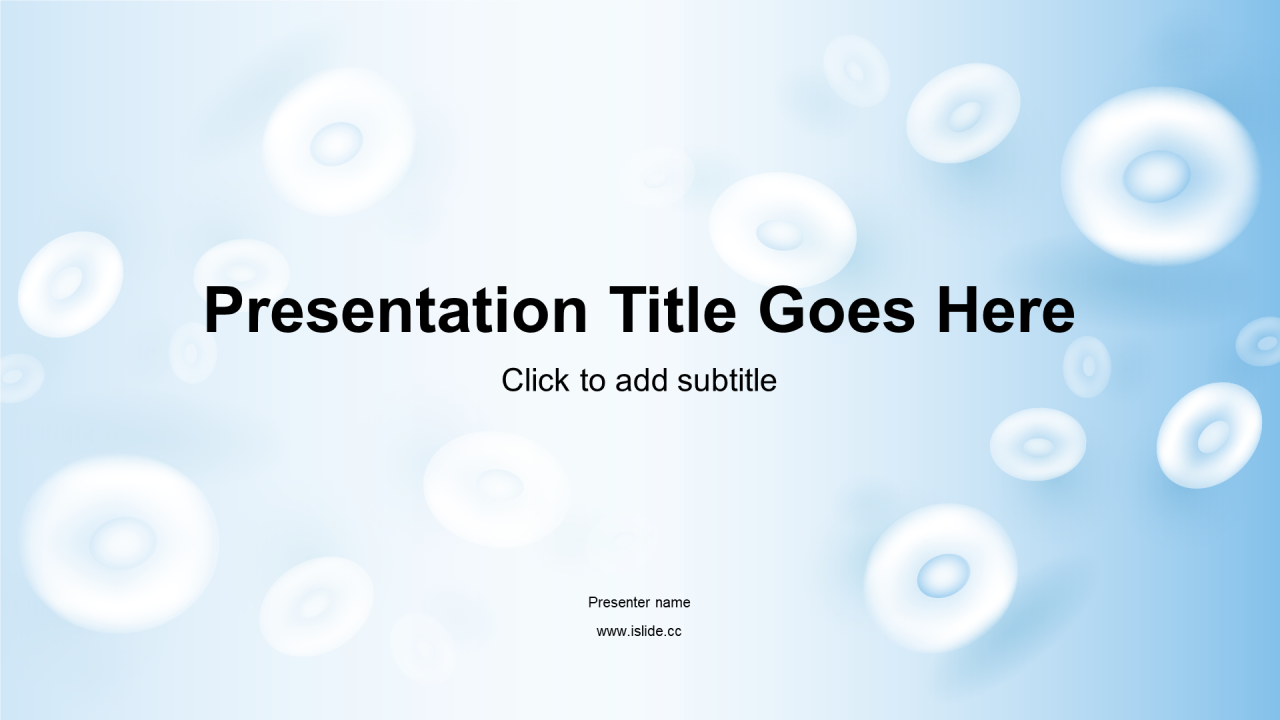 Presentation Title Goes Here

Click to add subtitle

Presenter name

www.islide.cc